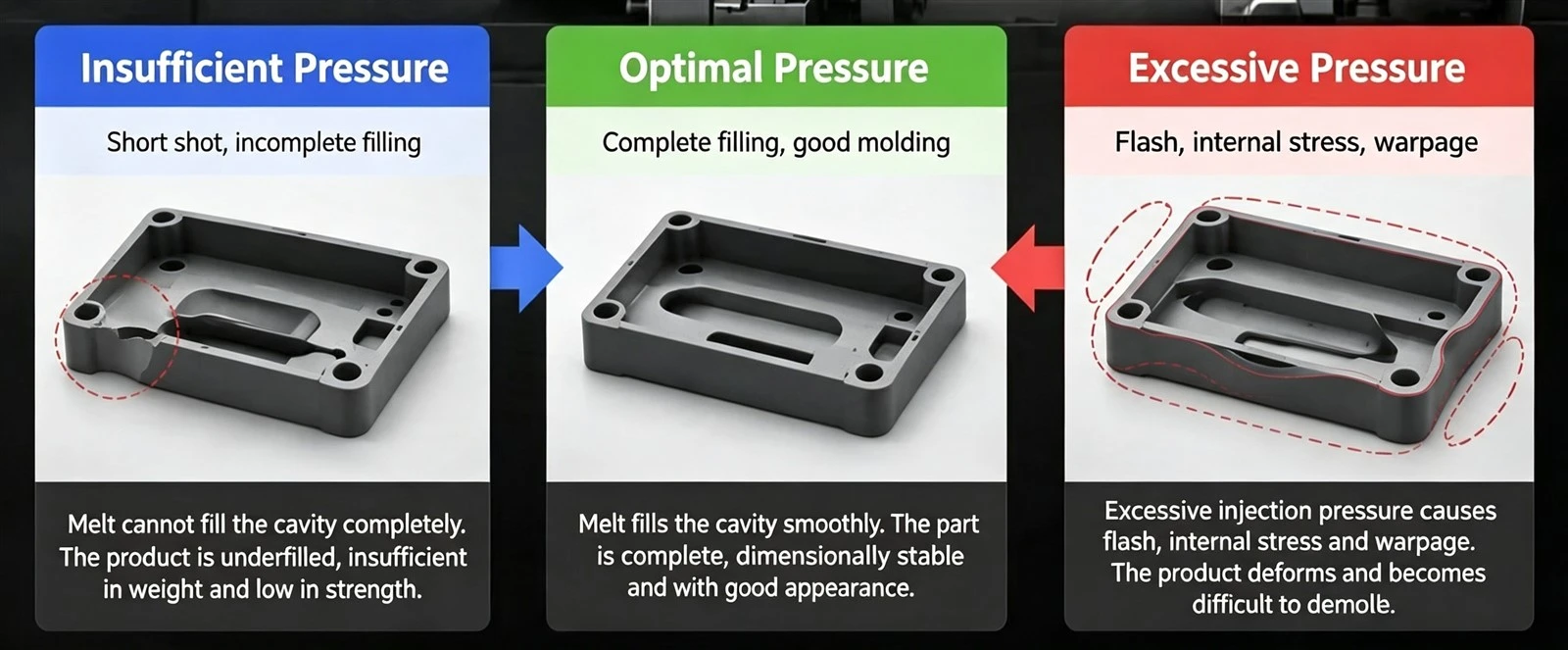 Insufficient Pressure

Short shot, incomplete filling

Melt cannot fill the cavity completely. The product is underfilled, insufficient in weight and low in strength.

Optimal Pressure

Complete filling, good molding

Melt fills the cavity smoothly. The part is complete, dimensionally stable and with good appearance.

Excessive Pressure

Flash, internal stress, warpage

Excessive injection pressure causes flash, internal stress and warpage. The product deforms and becomes difficult to demole.